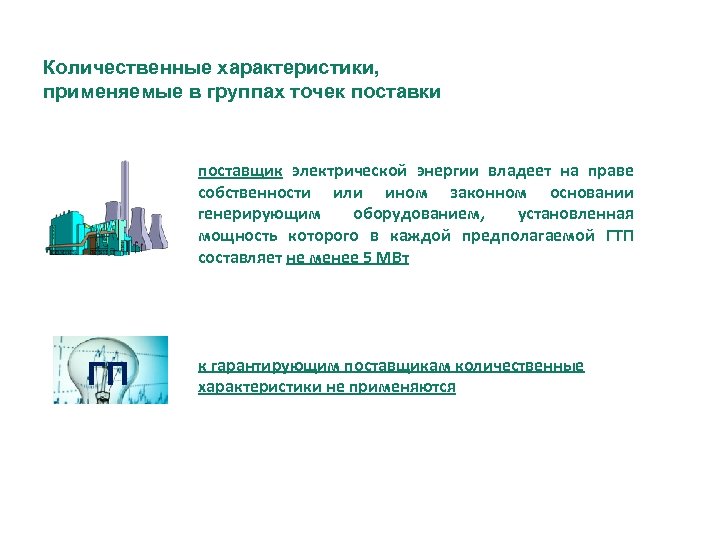 Количественные характеристики,
применяемые в группах точек поставки

поставщик электрической энергии владеет на праве собственности или ином законном основании генерирующим оборудованием, установленная мощность которого в каждой предполагаемой ГТП составляет не менее 5 МВт

ГП

к гарантирующим поставщикам количественные характеристики не применяются